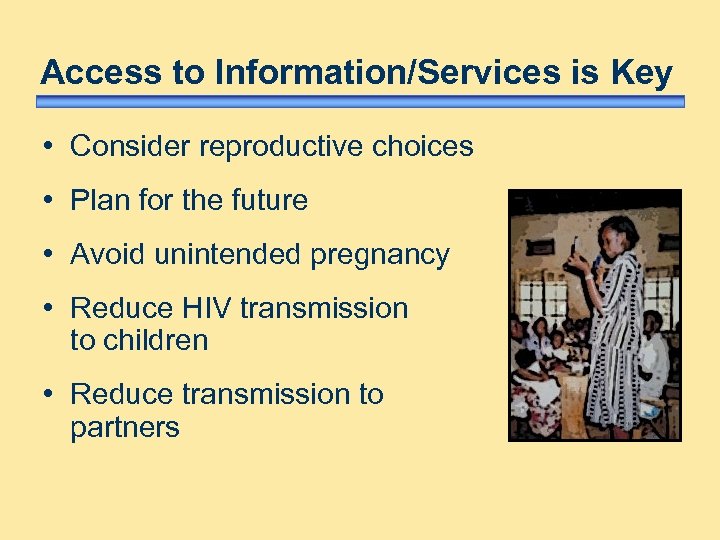 Access to Information/Services is Key

• Consider reproductive choices

• Plan for the future

• Avoid unintended pregnancy

• Reduce HIV transmission to children

• Reduce transmission to partners